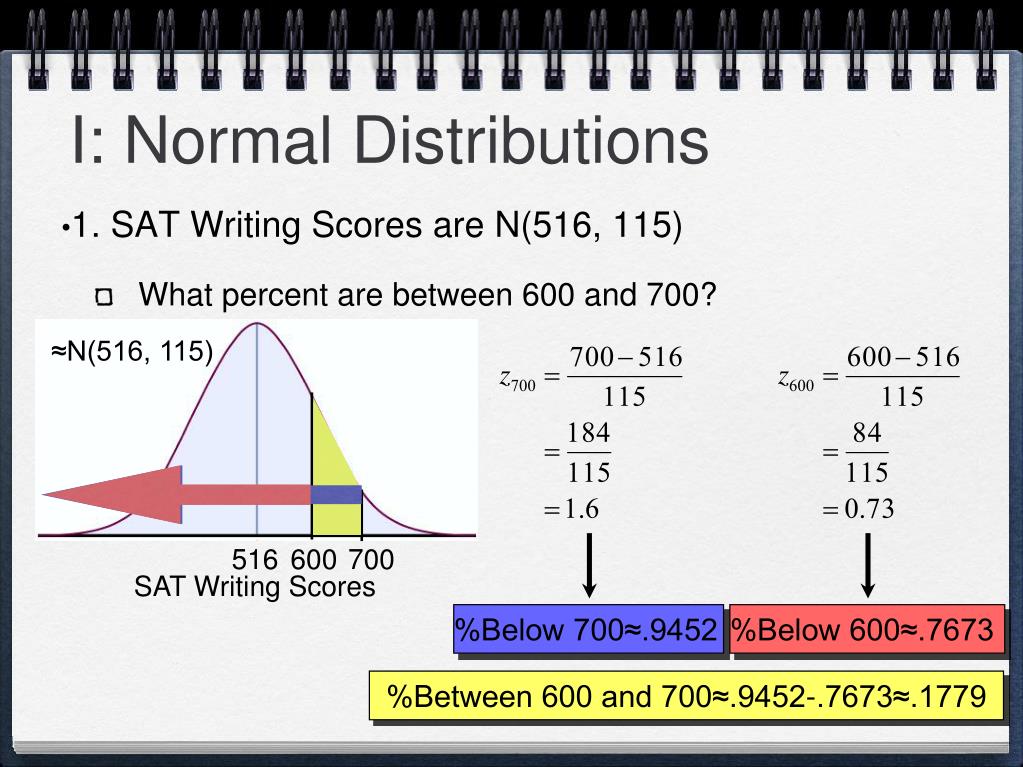 I: Normal Distributions

•1. SAT Writing Scores are N(516, 115)

What percent are between 600 and 700?

≈N(516, 115)

516 600 700
SAT Writing Scores

$z_{700} = \frac{700-516}{115}$
$= \frac{184}{115}$
$= 1.6$

$z_{600} = \frac{600-516}{115}$
$= \frac{84}{115}$
$= 0.73$

%Below 700≈.9452

%Below 600≈.7673

%Between 600 and 700≈.9452-.7673≈.1779